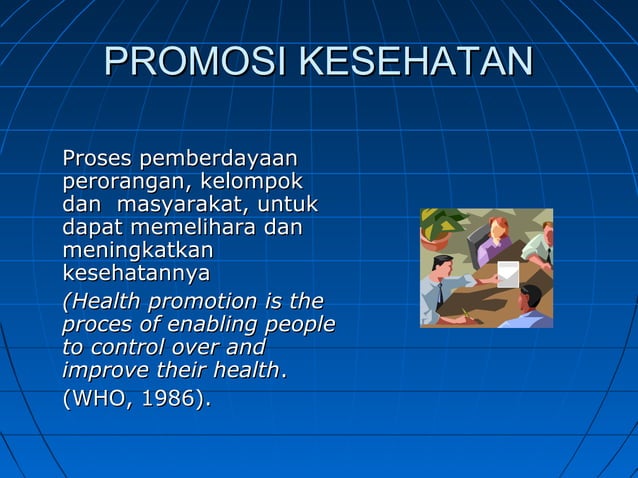 PROMOSI KESEHATAN

Proses pemberdayaan perorangan, kelompok dan  masyarakat, untuk dapat memelihara dan meningkatkan kesehatannya

(Health promotion is the proces of enabling people to control over and improve their health.

(WHO, 1986).